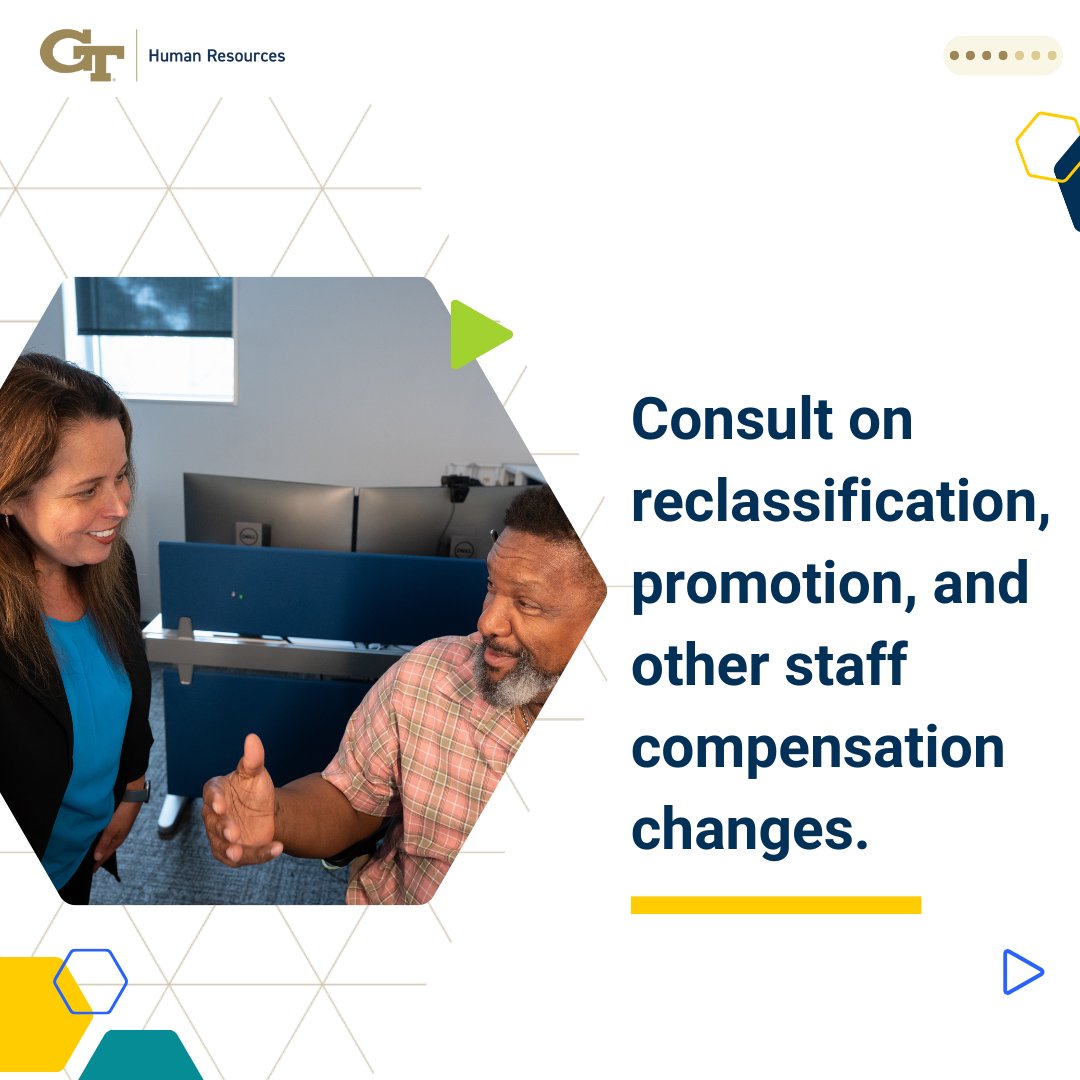 GT Human Resources

Consult on reclassification, promotion, and other staff compensation changes.